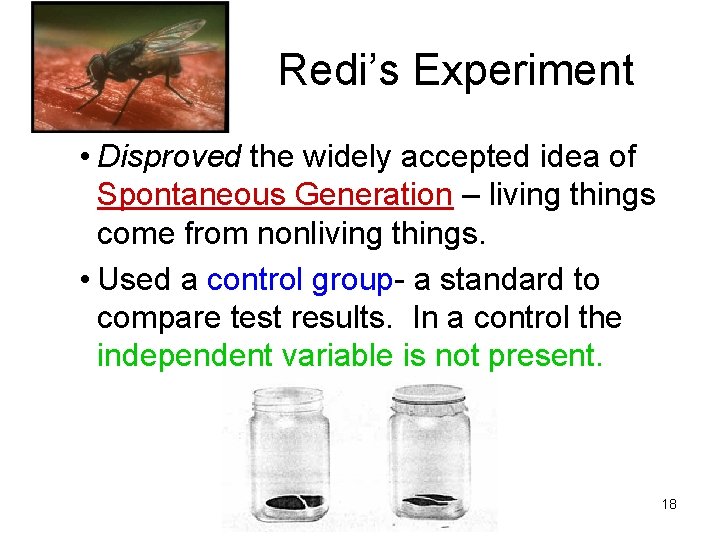 Redi's Experiment

• Disproved the widely accepted idea of Spontaneous Generation – living things come from nonliving things.

• Used a control group- a standard to compare test results. In a control the independent variable is not present.

18